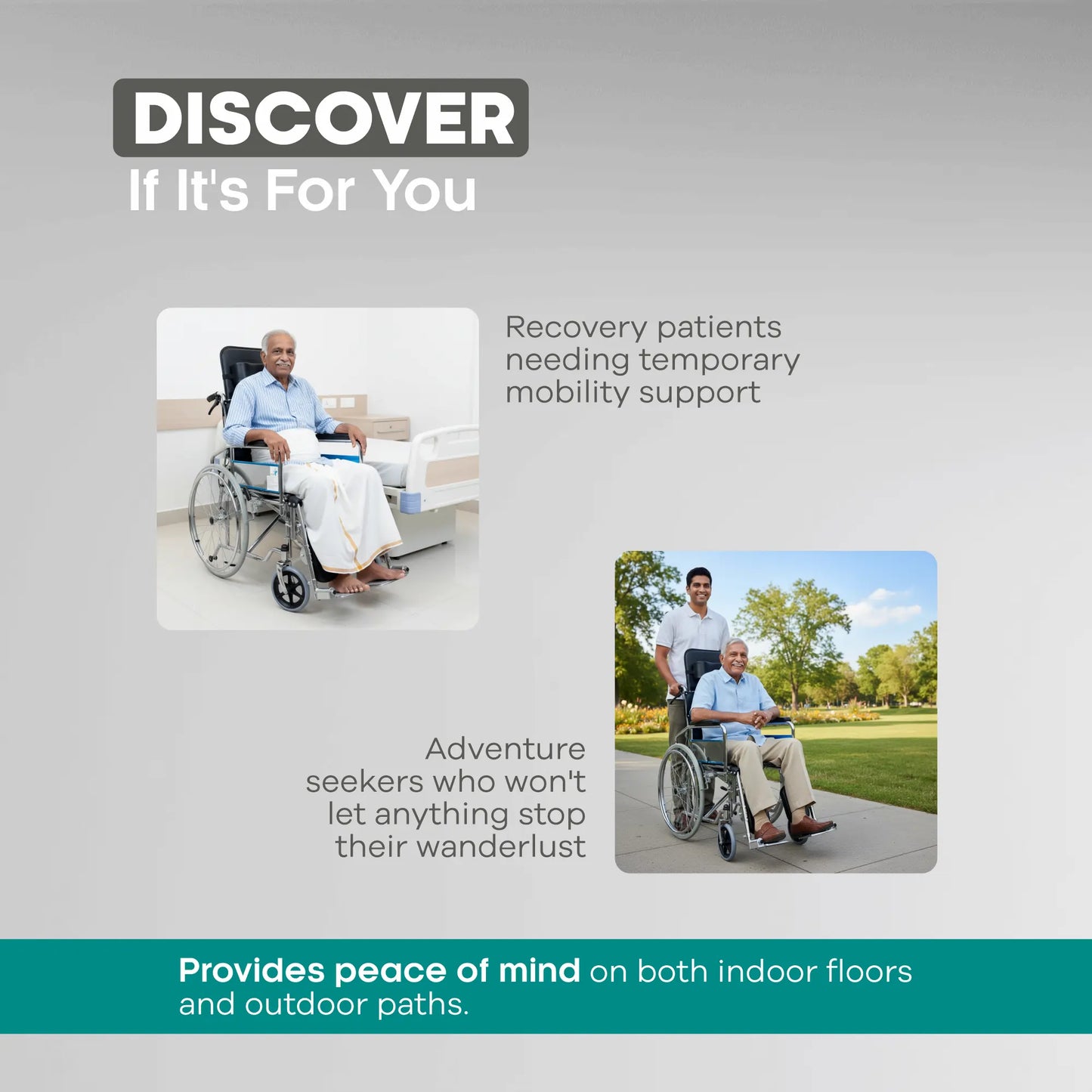 DISCOVER
If It's For You

Recovery patients needing temporary mobility support

Adventure seekers who won't let anything stop their wanderlust

Provides peace of mind on both indoor floors and outdoor paths.